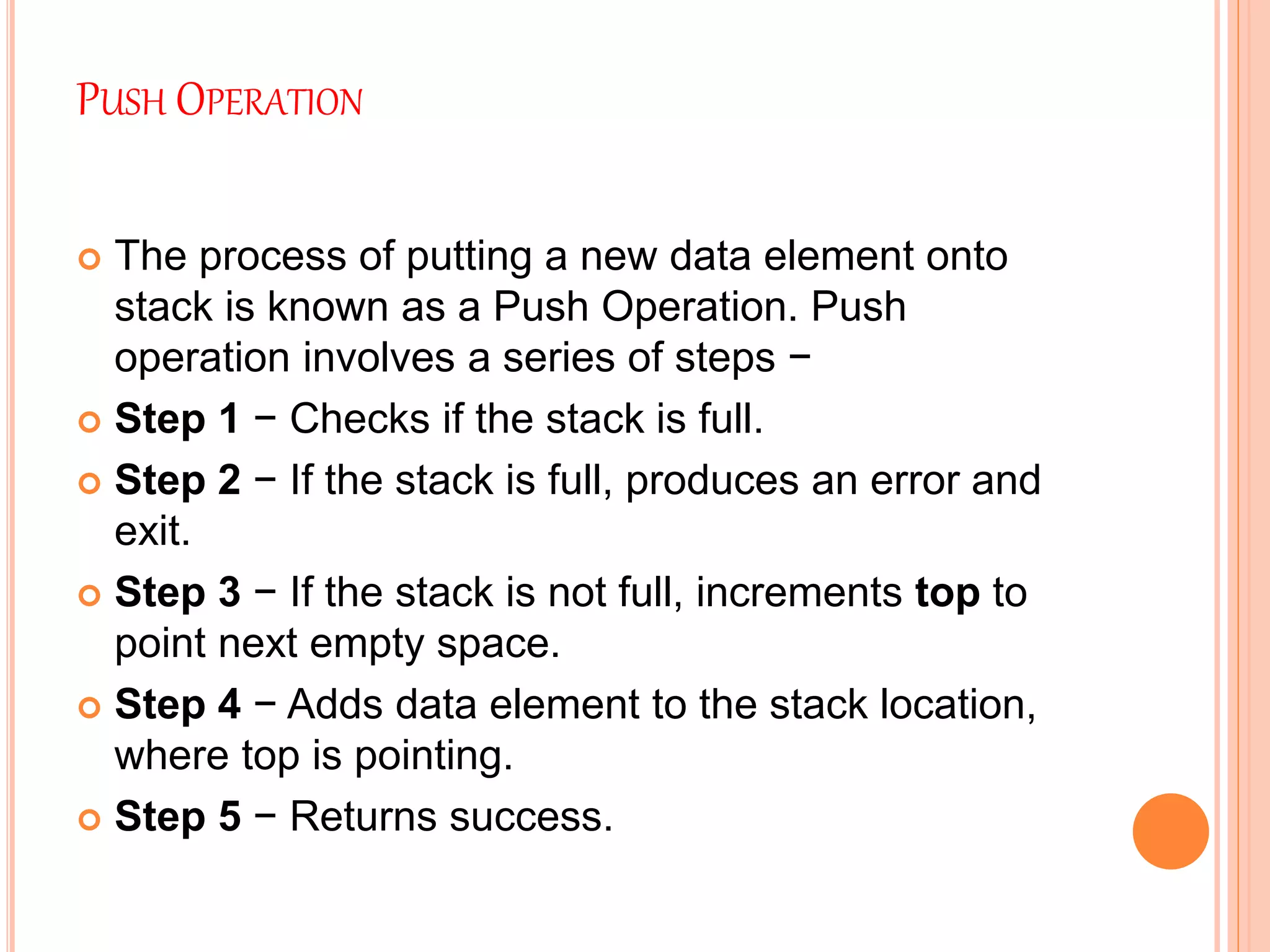 PUSH OPERATION

The process of putting a new data element onto stack is known as a Push Operation. Push operation involves a series of steps −

Step 1 − Checks if the stack is full.

Step 2 − If the stack is full, produces an error and exit.

Step 3 − If the stack is not full, increments top to point next empty space.

Step 4 − Adds data element to the stack location, where top is pointing.

Step 5 − Returns success.